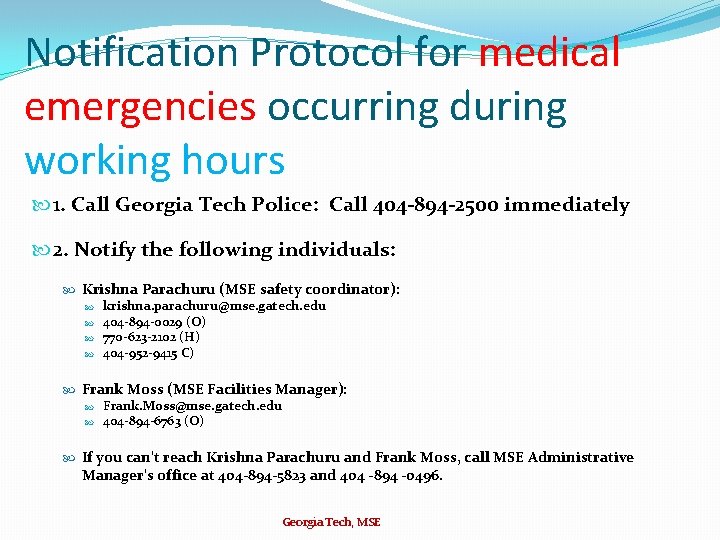 Notification Protocol for medical emergencies occurring during working hours

1. Call Georgia Tech Police: Call 404-894-2500 immediately

2. Notify the following individuals:

Krishna Parachuru (MSE safety coordinator):
krishna.parachuru@mse.gatech.edu
404-894-0029 (O)
770-623-2102 (H)
404-952-9415 C)

Frank Moss (MSE Facilities Manager):
Frank.Moss@mse.gatech.edu
404-894-6763 (O)

If you can't reach Krishna Parachuru and Frank Moss, call MSE Administrative Manager's office at 404-894-5823 and 404 -894 -0496.

Georgia Tech, MSE